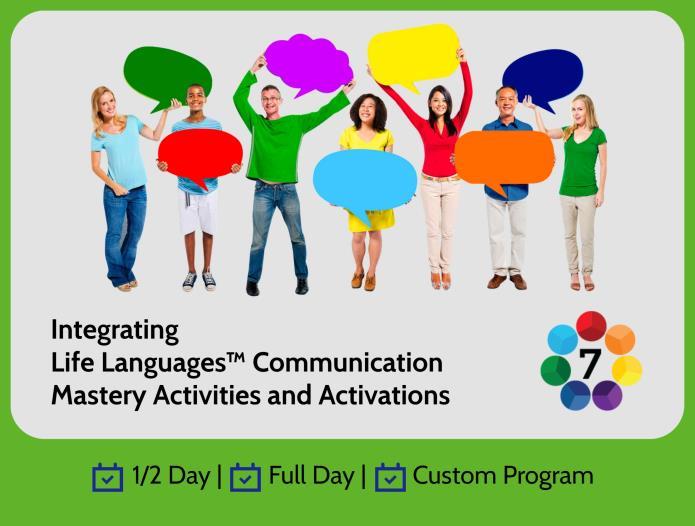 Integrating
Life Languages™ Communication
Mastery Activities and Activations

7

1/2 Day | Full Day | Custom Program